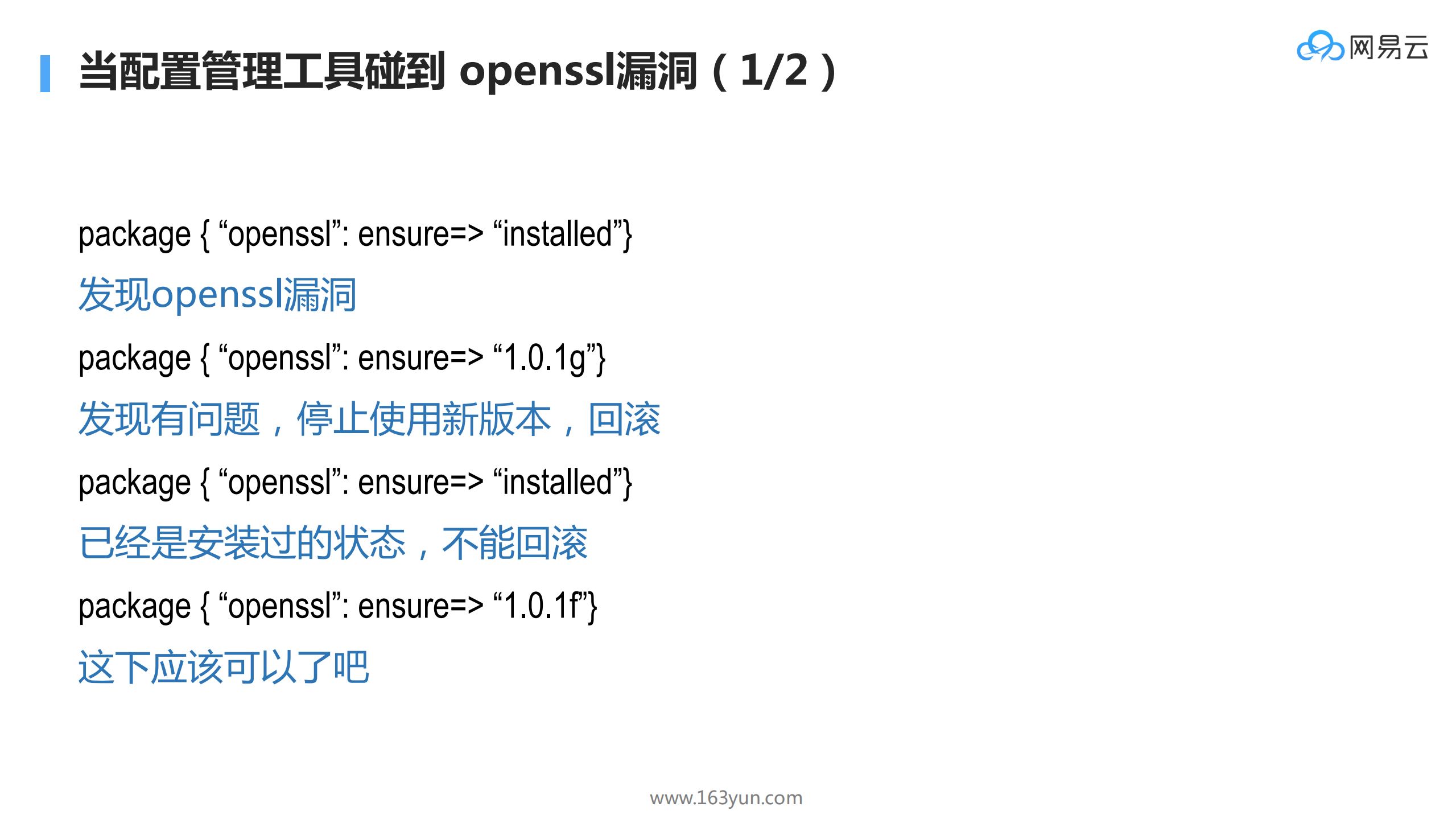 当配置管理工具碰到 openssl漏洞（1/2）

网易云

package { “openssl”: ensure=> “installed”}

发现openssl漏洞

package { “openssl”: ensure=> “1.0.1g”}

发现有问题，停止使用新版本，回滚

package { “openssl”: ensure=> “installed”}

已经是安装过的状态，不能回滚

package { “openssl”: ensure=> “1.0.1f”}

这下应该可以了吧

www.163yun.com